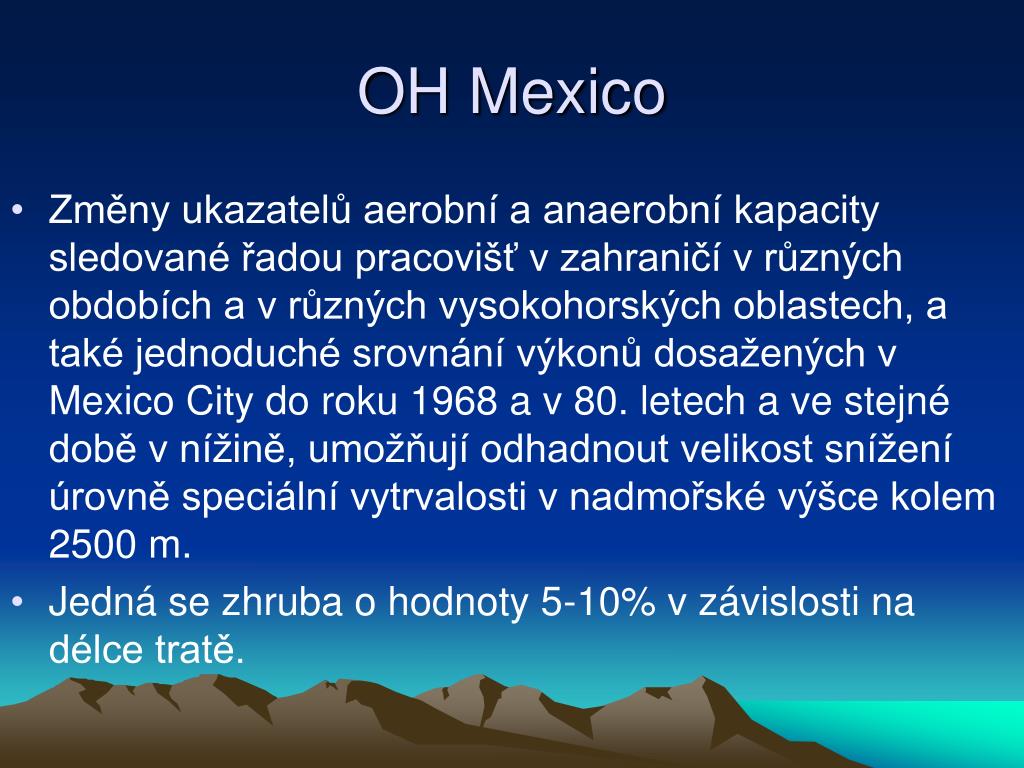 OH Mexico

• Změny ukazatelů aerobní a anaerobní kapacity sledované řadou pracovišť v zahraničí v různých obdobích a v různých vysokohorských oblastech, a také jednoduché srovnání výkonů dosažených v Mexico City do roku 1968 a v 80. letech a ve stejné době v nížině, umožňují odhadnout velikost snížení úrovně speciální vytrvalosti v nadmořské výšce kolem 2500 m.

• Jedná se zhruba o hodnoty 5-10% v závislosti na délce tratě.